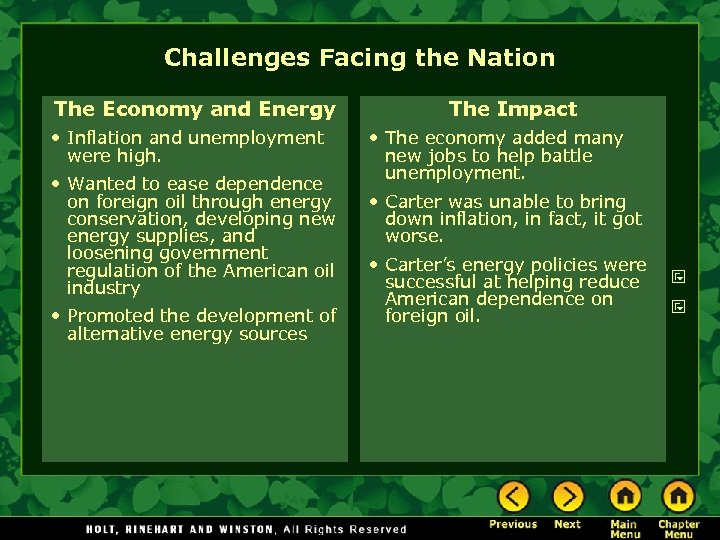 Challenges Facing the Nation

The Economy and Energy

• Inflation and unemployment were high.

• Wanted to ease dependence on foreign oil through energy conservation, developing new energy supplies, and loosening government regulation of the American oil industry

• Promoted the development of alternative energy sources

The Impact

• The economy added many new jobs to help battle unemployment.

• Carter was unable to bring down inflation, in fact, it got worse.

• Carter's energy policies were successful at helping reduce American dependence on foreign oil.

HOLT, RINEHART AND WINSTON, All Rights Reserved

Previous Next Main Menu Chapter Menu